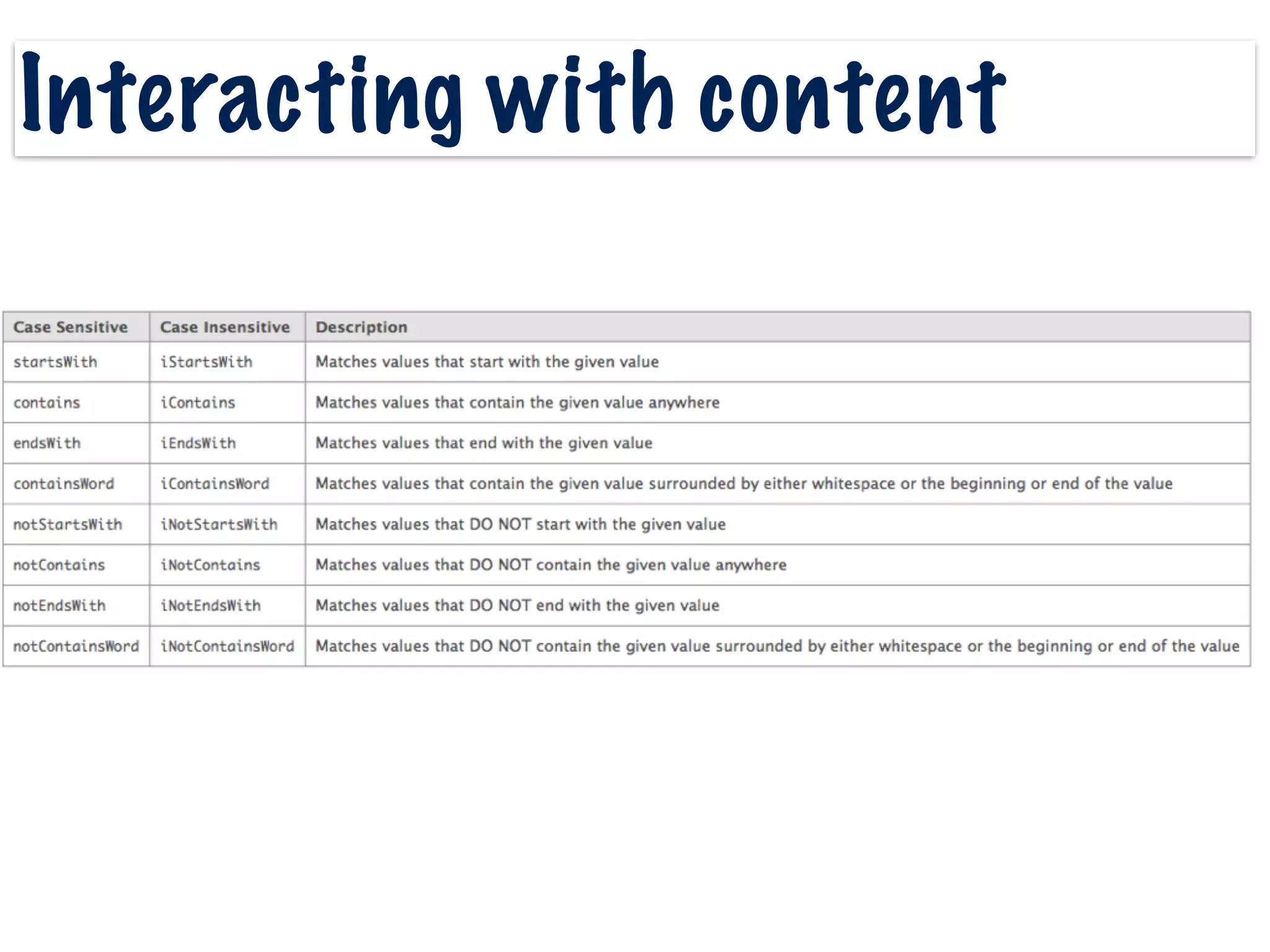 Interacting with content

| Case Sensitive | Case Insensitive | Description |
|---|---|---|
| startsWith | iStartsWith | Matches values that start with the given value |
| contains | iContains | Matches values that contain the given value anywhere |
| endsWith | iEndsWith | Matches values that end with the given value |
| containsWord | iContainsWord | Matches values that contain the given value surrounded by either whitespace or the beginning or end of the value |
| notStartsWith | iNotStartsWith | Matches values that DO NOT start with the given value |
| notContains | iNotContains | Matches values that DO NOT contain the given value anywhere |
| notEndsWith | iNotEndsWith | Matches values that DO NOT end with the given value |
| notContainsWord | iNotContainsWord | Matches values that DO NOT contain the given value surrounded by either whitespace or the beginning or end of the value |